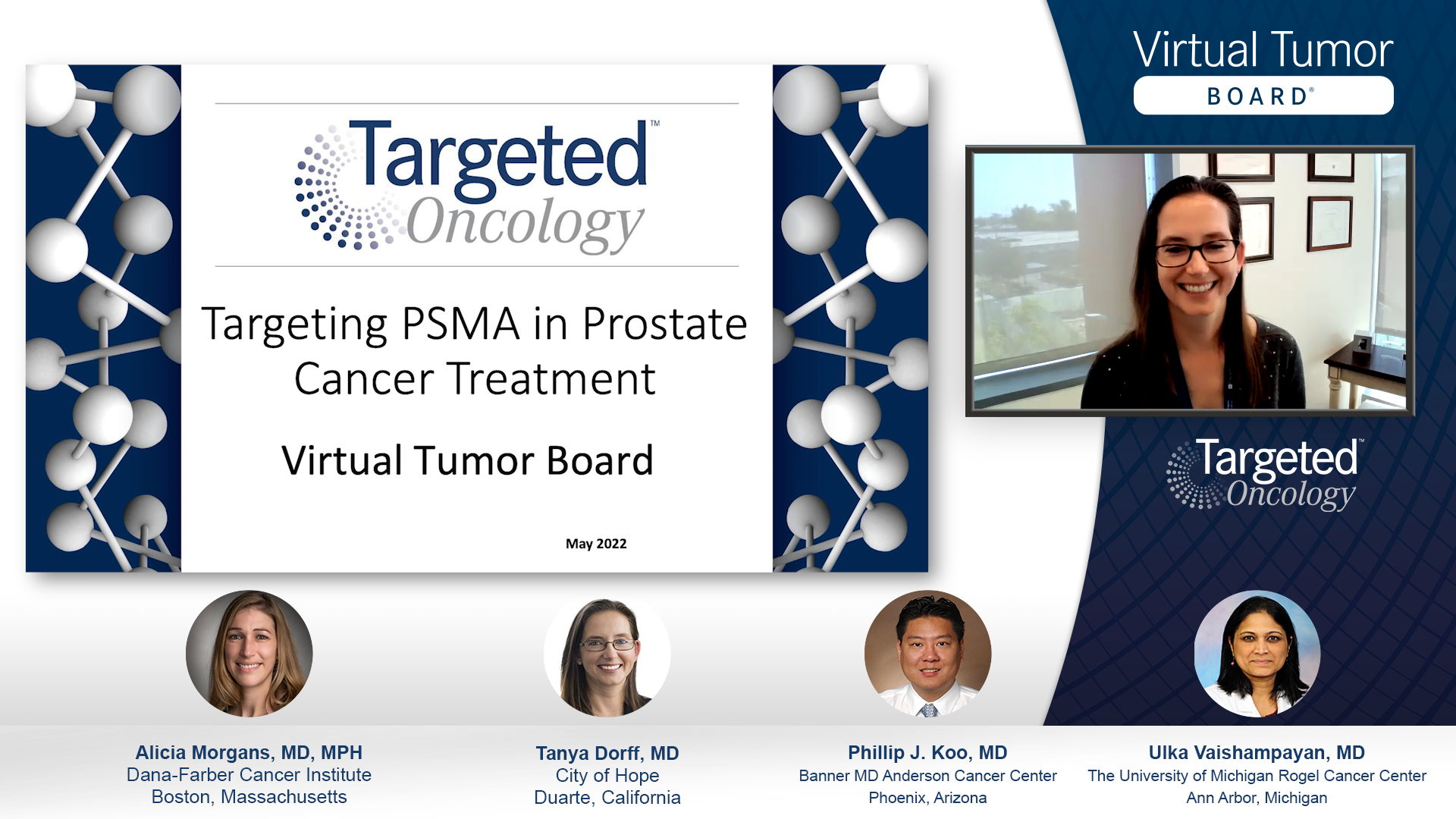 Targeted™ Oncology

Targeting PSMA in Prostate Cancer Treatment

Virtual Tumor Board

May 2022

Virtual Tumor BOARD®

Targeted™ Oncology

Alicia Morgans, MD, MPH
Dana-Farber Cancer Institute
Boston, Massachusetts

Tanya Dorff, MD
City of Hope
Duarte, California

Phillip J. Koo, MD
Banner MD Anderson Cancer Center
Phoenix, Arizona

Ulka Vaishampayan, MD
The University of Michigan Rogel Cancer Center
Ann Arbor, Michigan